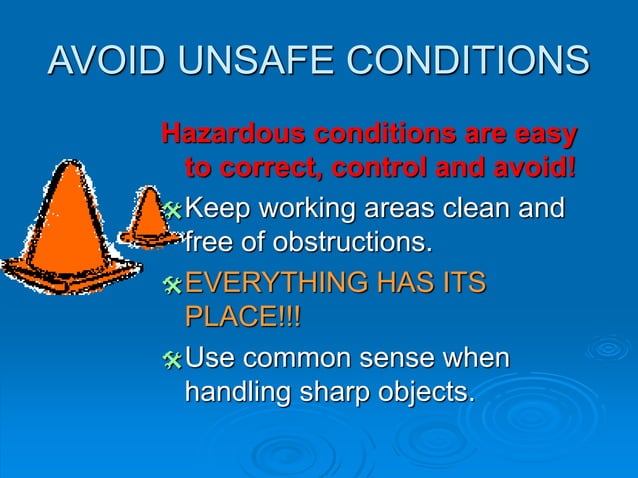 AVOID UNSAFE CONDITIONS

Hazardous conditions are easy to correct, control and avoid!

Keep working areas clean and free of obstructions.

EVERYTHING HAS ITS PLACE!!!

Use common sense when handling sharp objects.